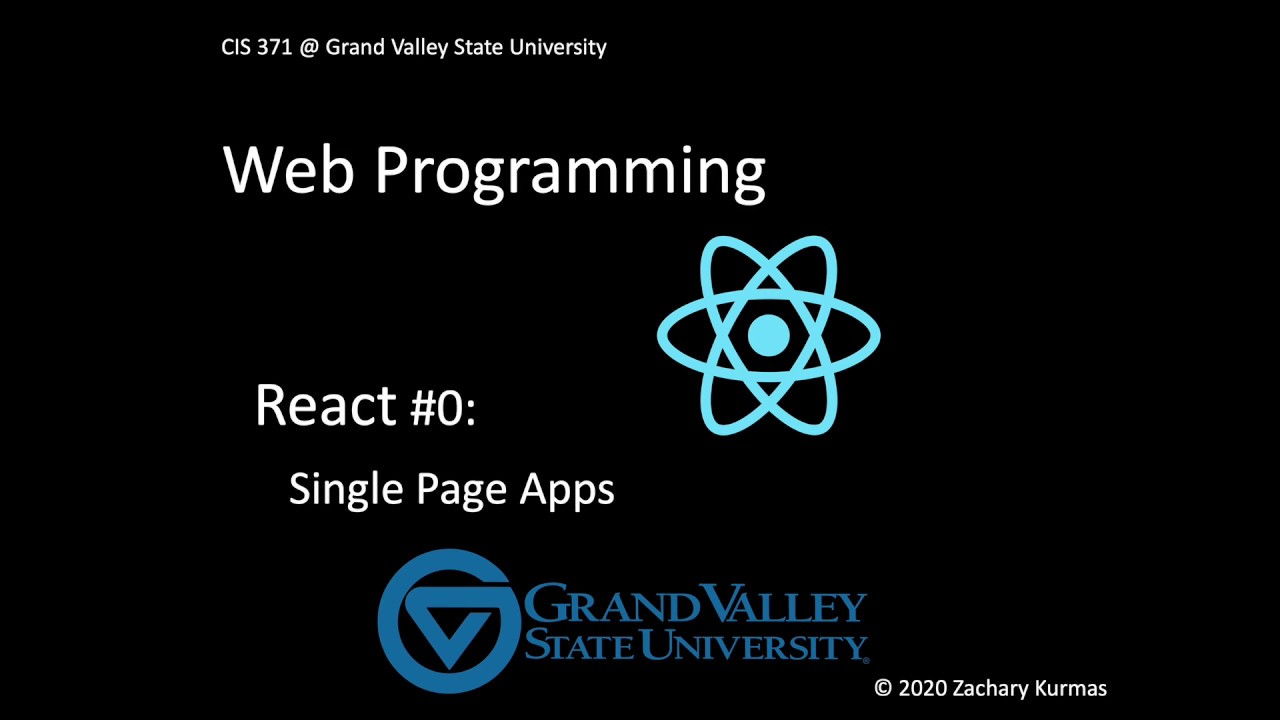 CIS 371 @ Grand Valley State University

Web Programming

React #0:

Single Page Apps

GRAND VALLEY STATE UNIVERSITY

© 2020 Zachary Kurmas